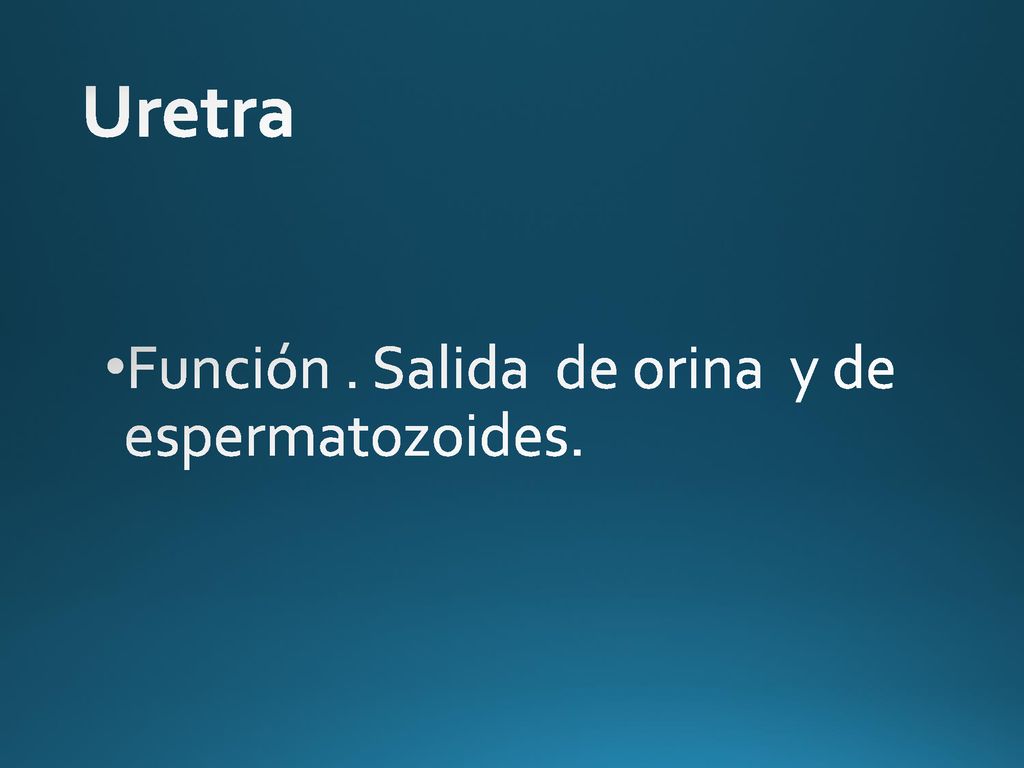 Uretra

•Función . Salida de orina y de espermatozoides.